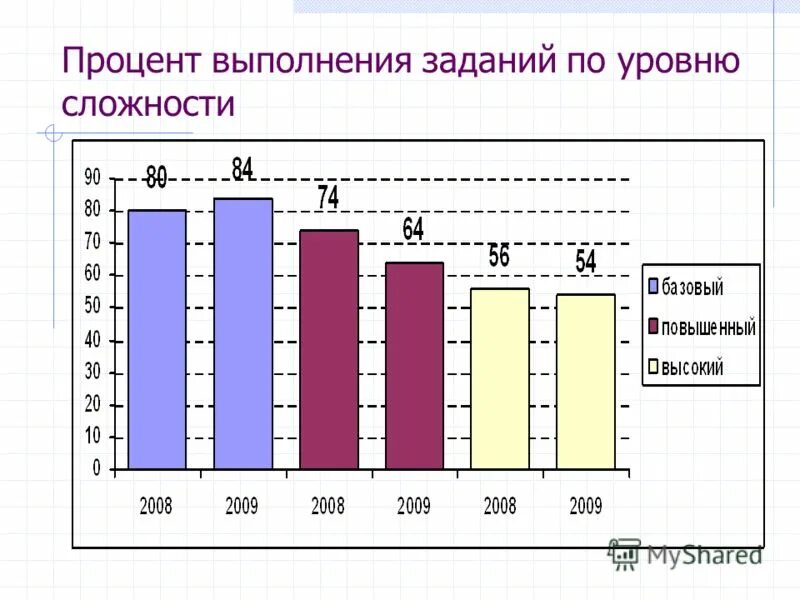 Процент выполнения заданий по уровню сложности

90
80
70
60
50
40
30
20
10
0

80
84
74
64
56
54

2008
2009
2008
2009
2008
2009

базовый
повышенный
высокий

MyShared